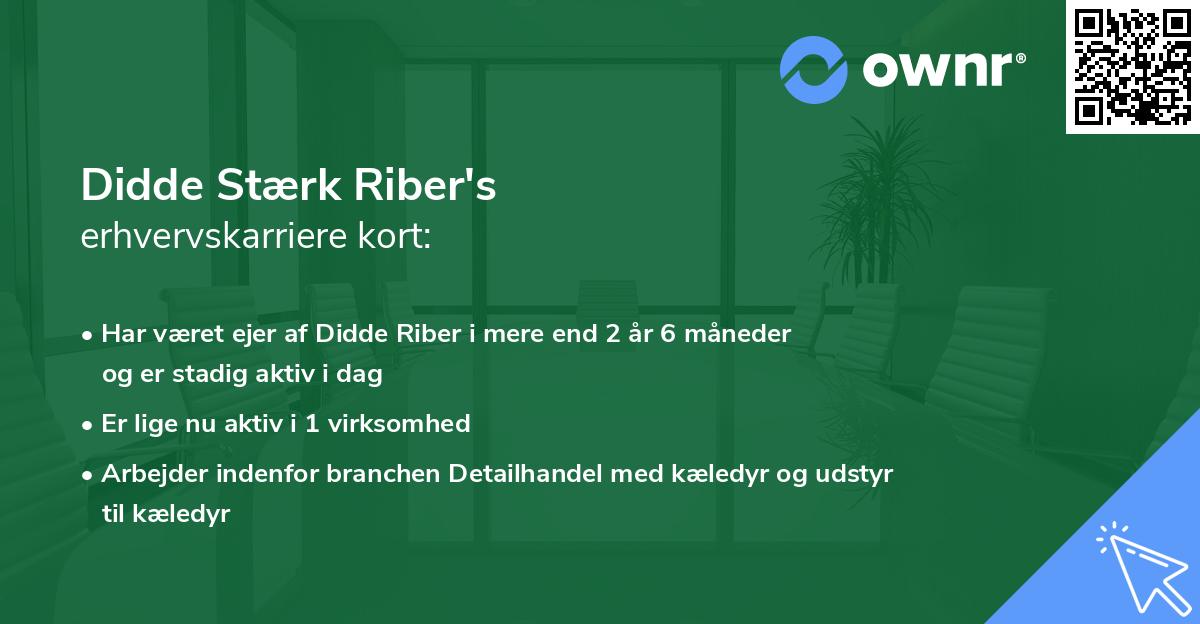 ownr®

Didde Stærk Riber's
erhvervskarriere kort:

• Har været ejer af Didde Riber i mere end 2 år 6 måneder og er stadig aktiv i dag
• Er lige nu aktiv i 1 virksomhed
• Arbejder indenfor branchen Detailhandel med kæledyr og udstyr til kæledyr